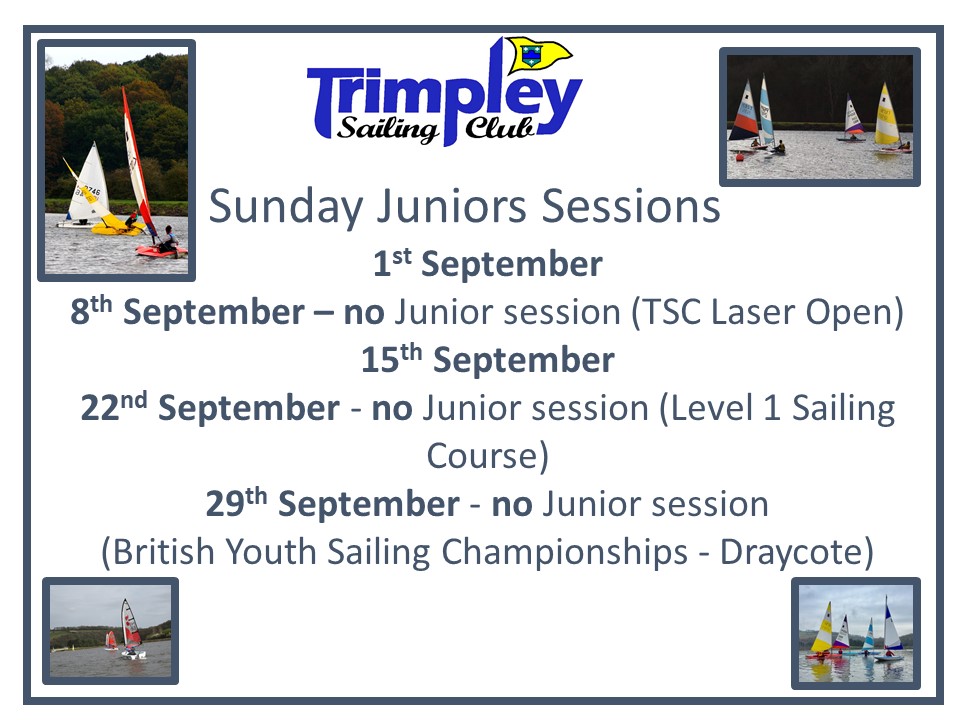 Trimpley Sailing Club

Sunday Juniors Sessions

1st September

8th September – no Junior session (TSC Laser Open)

15th September

22nd September - no Junior session (Level 1 Sailing Course)

29th September - no Junior session (British Youth Sailing Championships - Draycote)